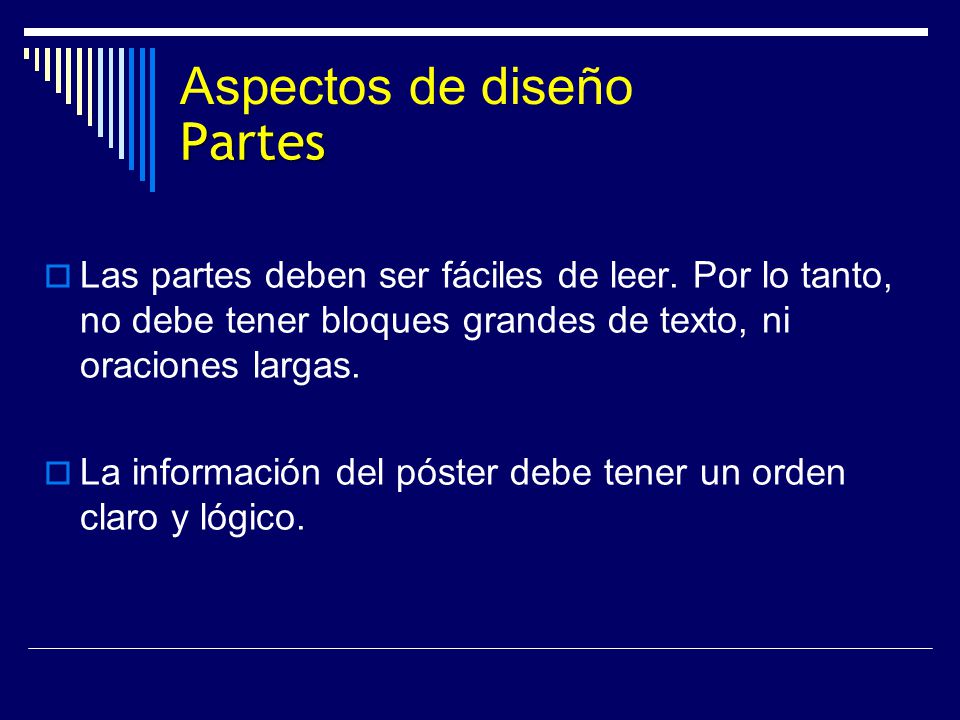 Aspectos de diseño
Partes

Las partes deben ser fáciles de leer. Por lo tanto, no debe tener bloques grandes de texto, ni oraciones largas.

La información del póster debe tener un orden claro y lógico.